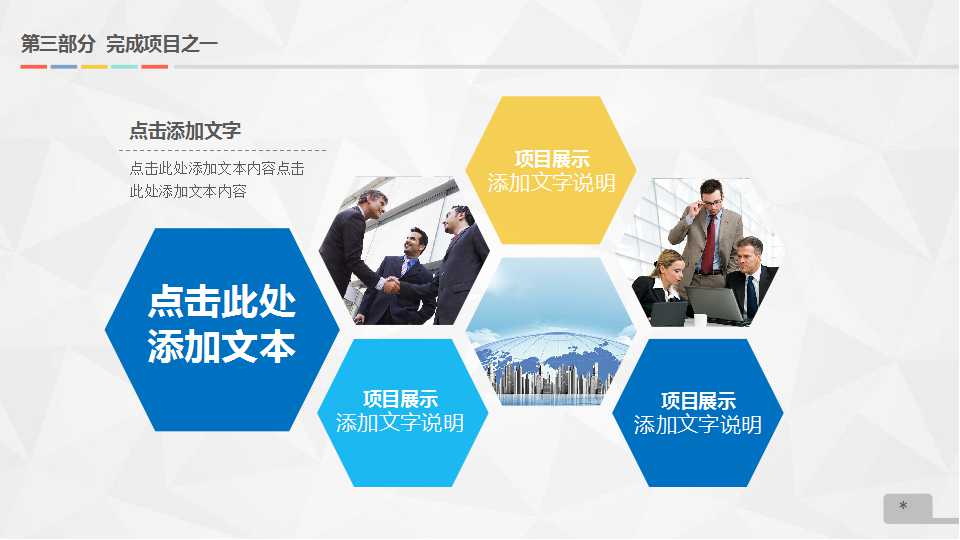 第三部分 完成项目之一

点击添加文字

点击此处添加文本内容点击此处添加文本内容

点击此处添加文本

项目展示
添加文字说明

项目展示
添加文字说明

项目展示
添加文字说明

*